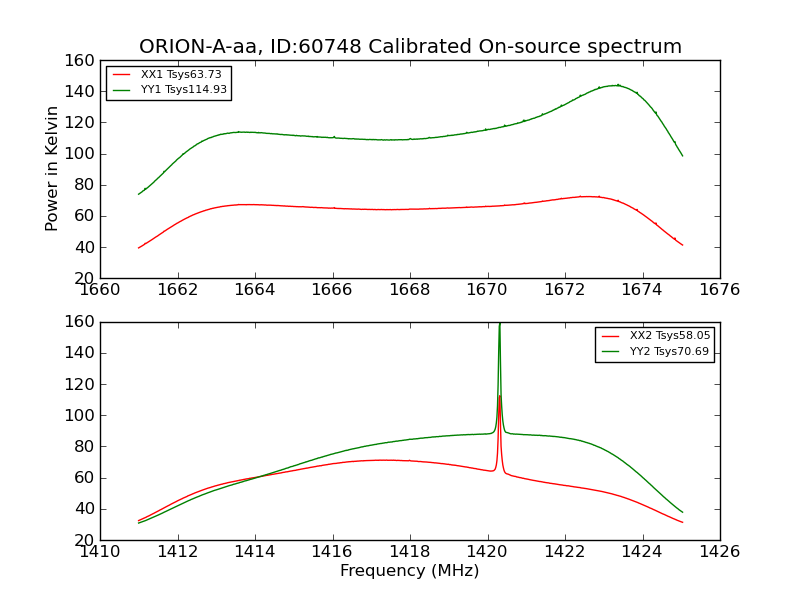 ORION-A-aa, ID:60748 Calibrated On-source spectrum

XX1 Tsys63.73
YY1 Tsys114.93

Power in Kelvin

160
140
120
100
80
60
40
20

1660 1662 1664 1666 1668 1670 1672 1674 1676

XX2 Tsys58.05
YY2 Tsys70.69

160
140
120
100
80
60
40
20

1410 1412 1414 1416 1418 1420 1422 1424 1426

Frequency (MHz)